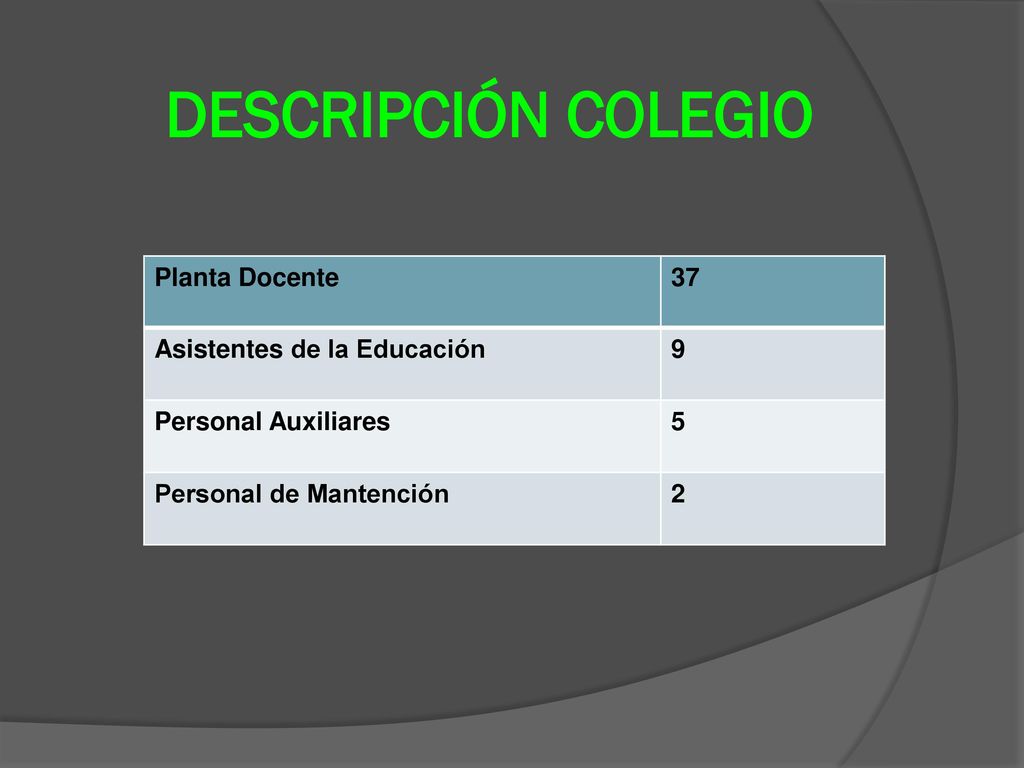 DESCRIPCIÓN COLEGIO

| Planta Docente | 37 |
|---|---|
| Asistentes de la Educación | 9 |
| Personal Auxiliares | 5 |
| Personal de Mantención | 2 |